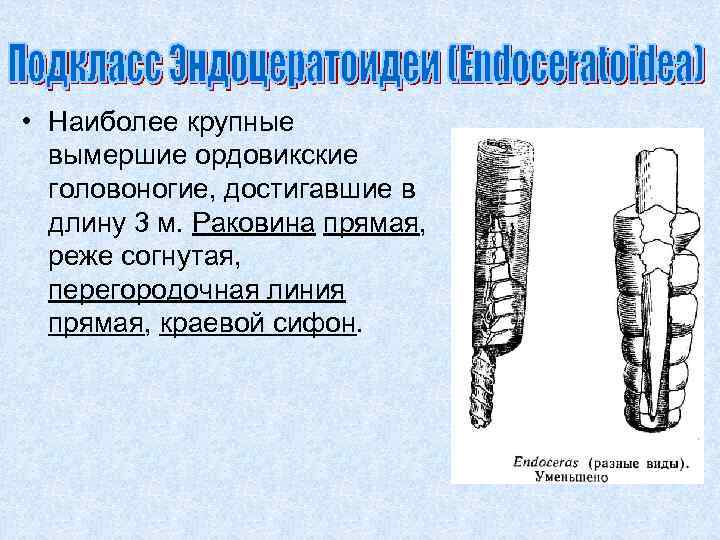 Подкласс Эндоцератоидеи (Endoceratoidea)

• Наиболее крупные вымершие ордовикские головоногие, достигавшие в длину 3 м. Раковина прямая, реже согнутая, перегородочная линия прямая, краевой сифон.

Endoceras (разные виды). Уменьшено